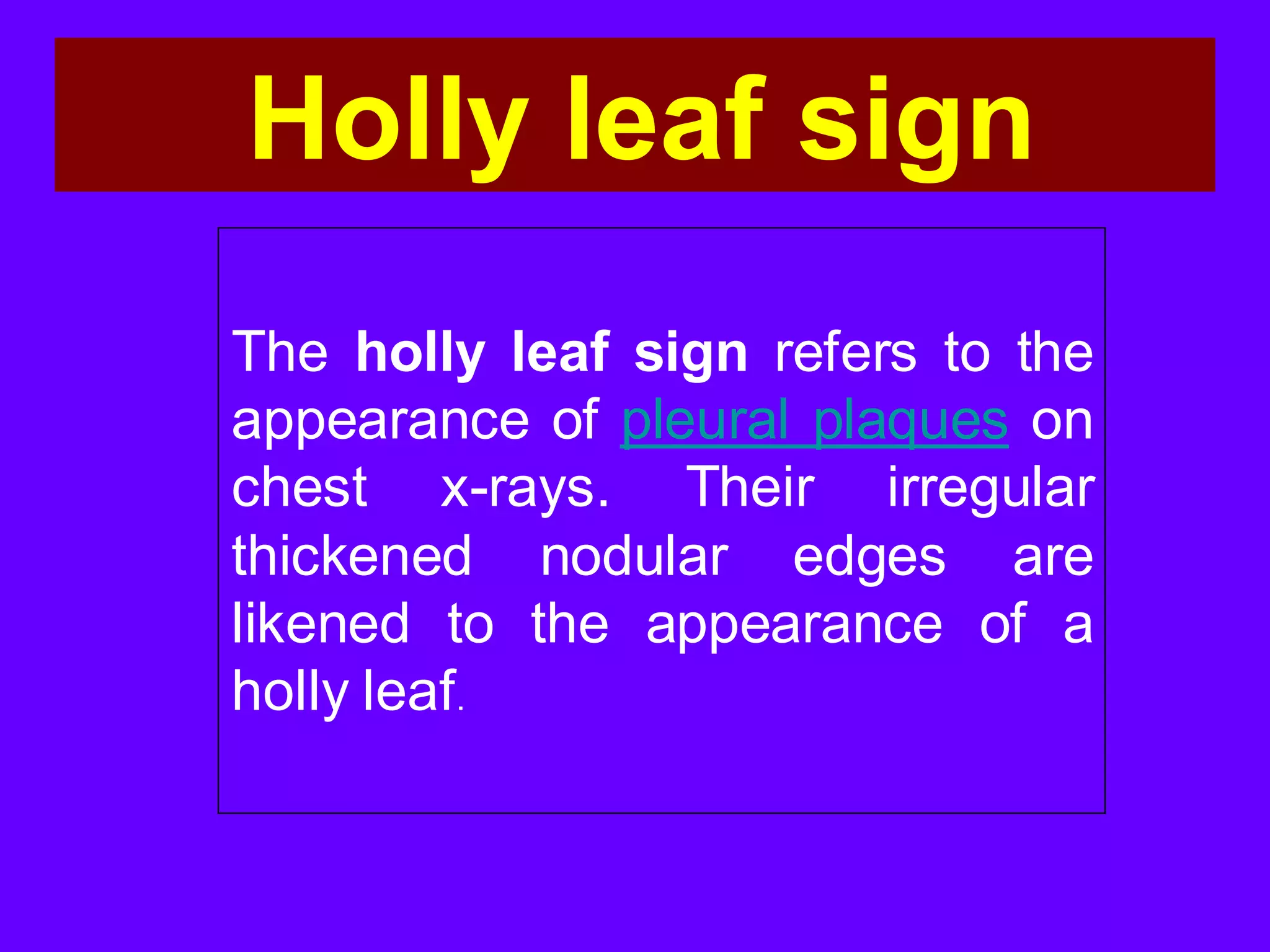 Holly leaf sign

The holly leaf sign refers to the appearance of pleural plaques on chest x-rays. Their irregular thickened nodular edges are likened to the appearance of a holly leaf.